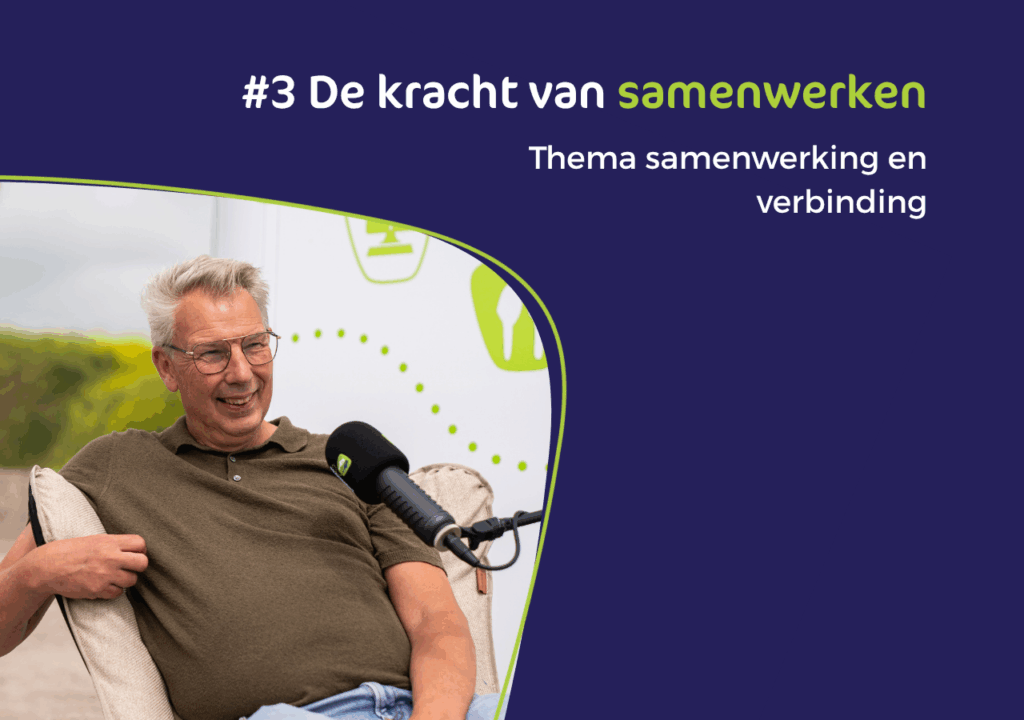 #3 De kracht van samenwerken

Thema samenwerking en verbinding